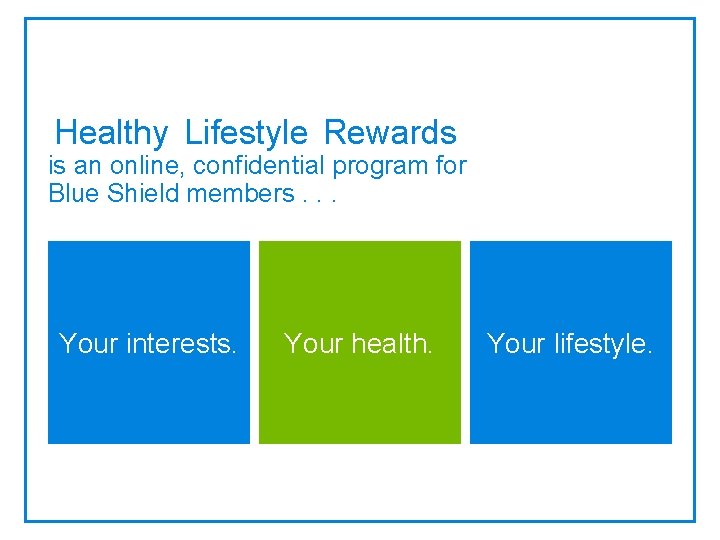 Healthy Lifestyle Rewards
is an online, confidential program for Blue Shield members . . .

Your interests.

Your health.

Your lifestyle.